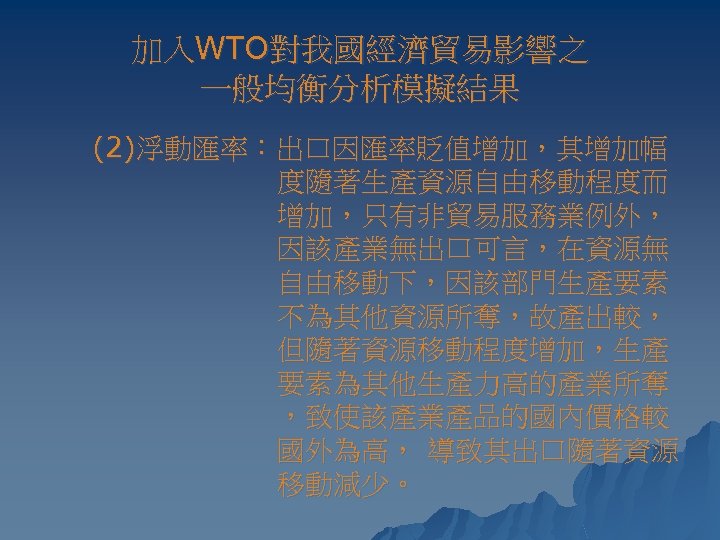 加入WTO對我國經濟貿易影響之
一般均衡分析模擬結果

(2)浮動匯率：出口因匯率貶值增加，其增加幅度隨著生產資源自由移動程度而增加，只有非貿易服務業例外，因該產業無出口可言，在資源無自由移動下，因該部門生產要素不為其他資源所奪，故產出較，但隨著資源移動程度增加，生產要素為其他生產力高的產業所奪，致使該產業產品的國內價格較國外為高， 導致其出口隨著資源移動減少。